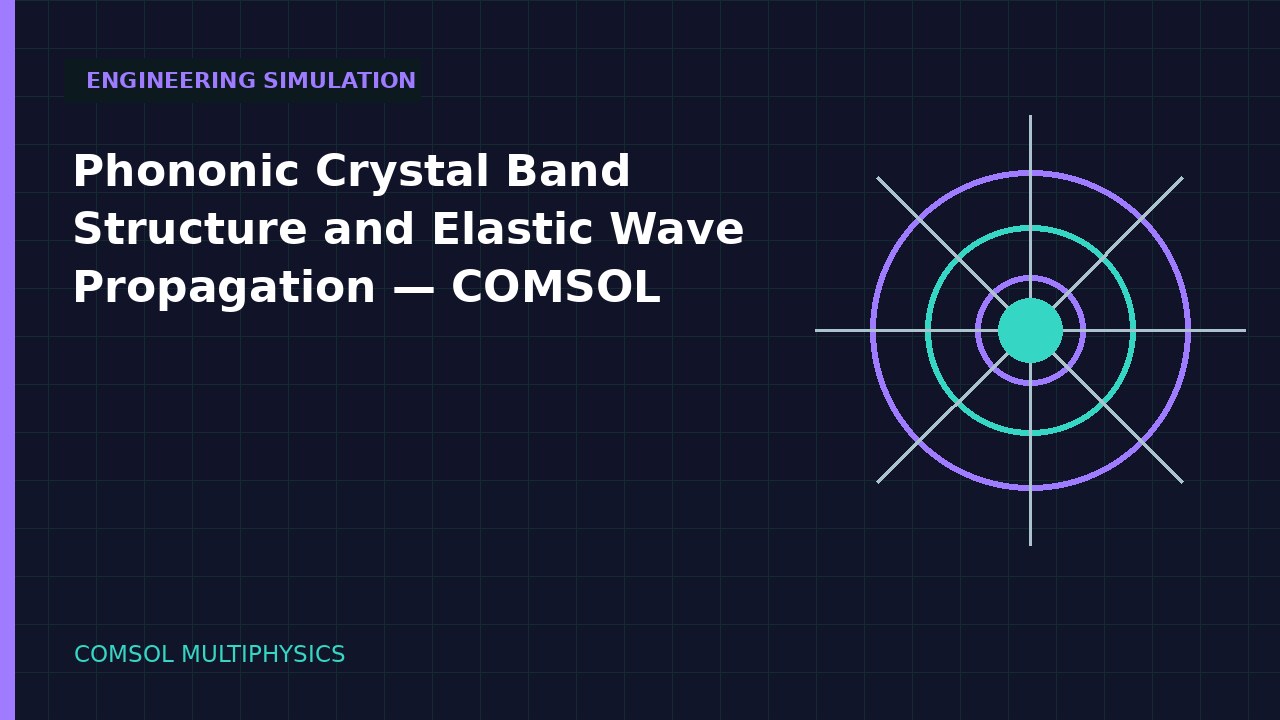 ENGINEERING SIMULATION

Phononic Crystal Band Structure and Elastic Wave Propagation — COMSOL

COMSOL MULTIPHYSICS